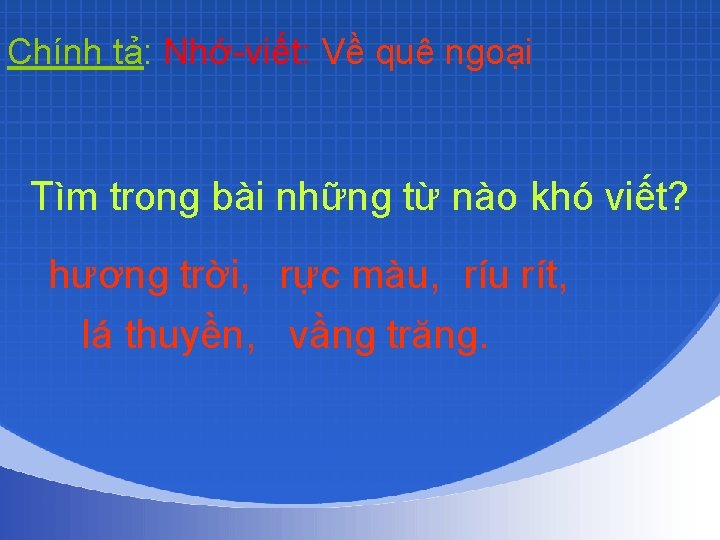 Chính tả: Nhớ-viết: Về quê ngoại

Tìm trong bài những từ nào khó viết?

hương trời, rực màu, ríu rít, lá thuyền, vầng trăng.